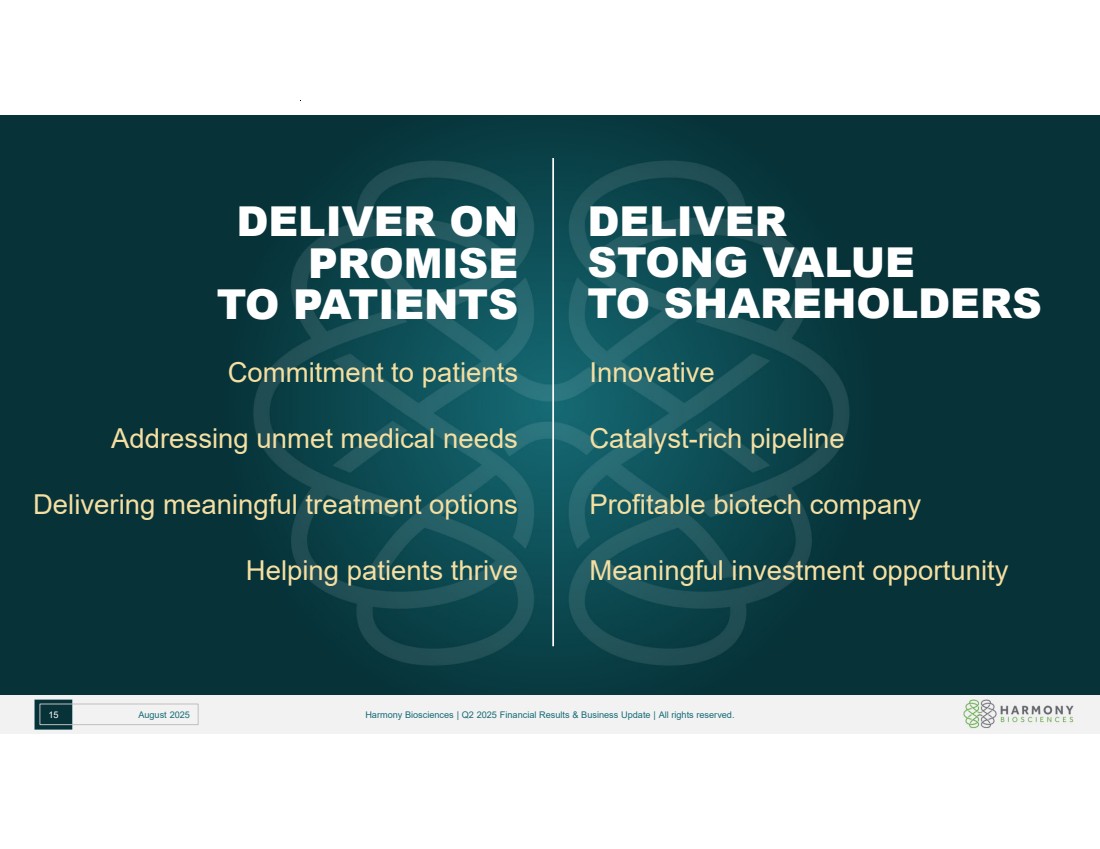 DELIVER ON PROMISE TO PATIENTS

Commitment to patients

Addressing unmet medical needs

Delivering meaningful treatment options

Helping patients thrive

DELIVER STONG VALUE TO SHAREHOLDERS

Innovative

Catalyst-rich pipeline

Profitable biotech company

Meaningful investment opportunity

15 August 2025

Harmony Biosciences | Q2 2025 Financial Results & Business Update | All rights reserved.

HARMONY BIOSCIENCES